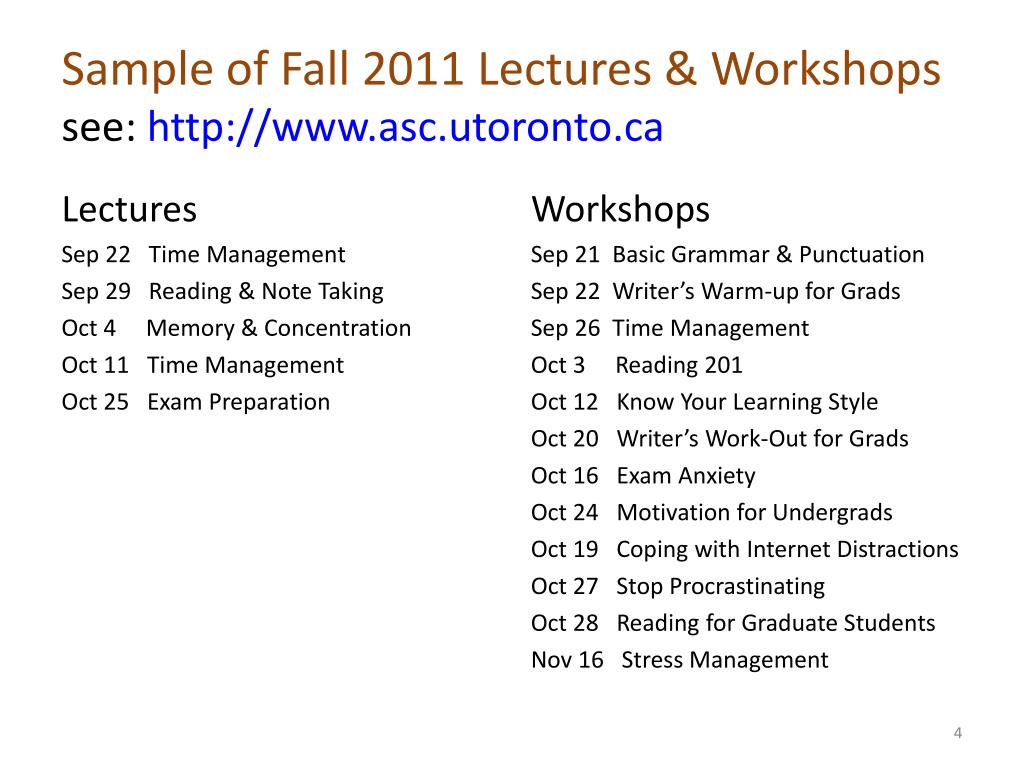 Sample of Fall 2011 Lectures & Workshops
see: http://www.asc.utoronto.ca

Lectures
Sep 22 Time Management
Sep 29 Reading & Note Taking
Oct 4 Memory & Concentration
Oct 11 Time Management
Oct 25 Exam Preparation

Workshops
Sep 21 Basic Grammar & Punctuation
Sep 22 Writer's Warm-up for Grads
Sep 26 Time Management
Oct 3 Reading 201
Oct 12 Know Your Learning Style
Oct 20 Writer's Work-Out for Grads
Oct 16 Exam Anxiety
Oct 24 Motivation for Undergrads
Oct 19 Coping with Internet Distractions
Oct 27 Stop Procrastinating
Oct 28 Reading for Graduate Students
Nov 16 Stress Management

4